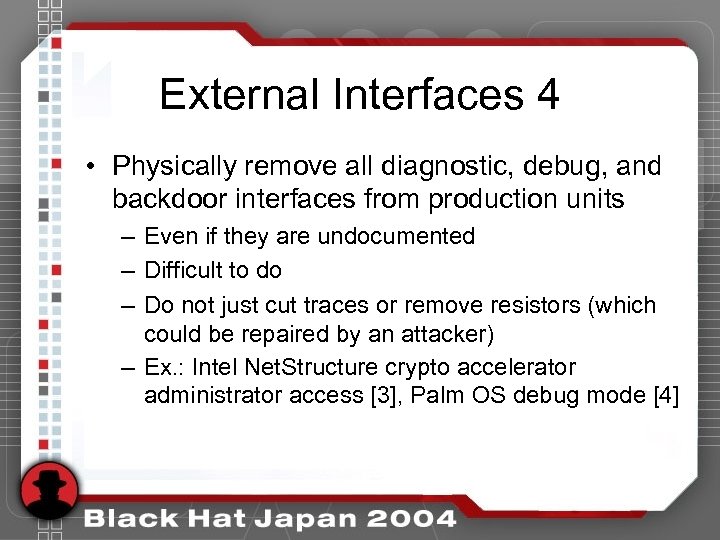 External Interfaces 4

• Physically remove all diagnostic, debug, and backdoor interfaces from production units

– Even if they are undocumented

– Difficult to do

– Do not just cut traces or remove resistors (which could be repaired by an attacker)

– Ex.: Intel NetStructure crypto accelerator administrator access [3], Palm OS debug mode [4]

Black Hat Japan 2004